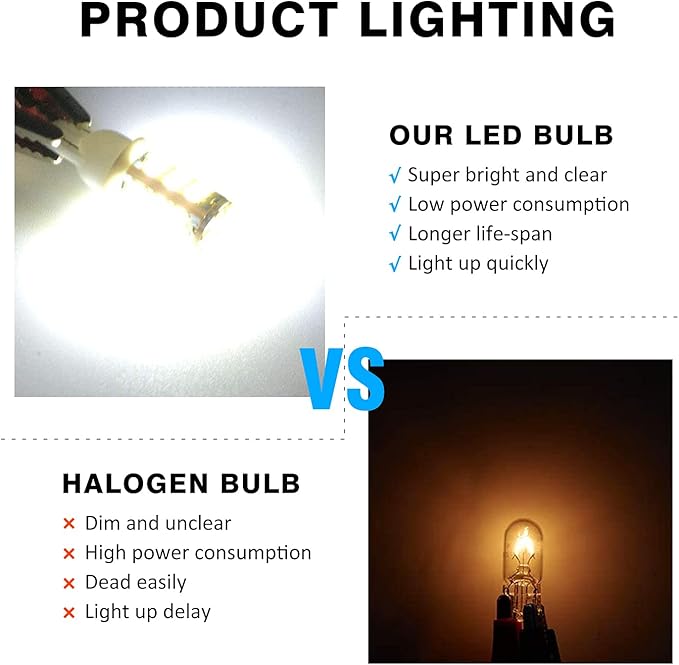 PRODUCT LIGHTING

OUR LED BULB

√ Super bright and clear
√ Low power consumption
√ Longer life-span
√ Light up quickly

VS

HALOGEN BULB

× Dim and unclear
× High power consumption
× Dead easily
× Light up delay